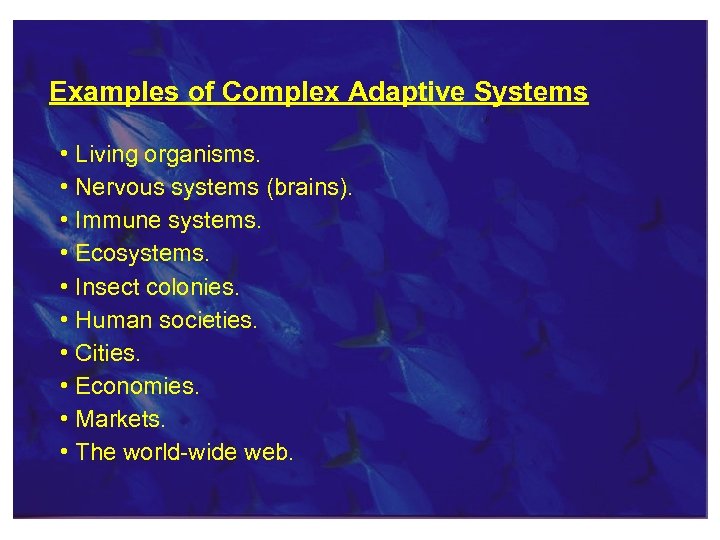 Examples of Complex Adaptive Systems

• Living organisms.
• Nervous systems (brains).
• Immune systems.
• Ecosystems.
• Insect colonies.
• Human societies.
• Cities.
• Economies.
• Markets.
• The world-wide web.